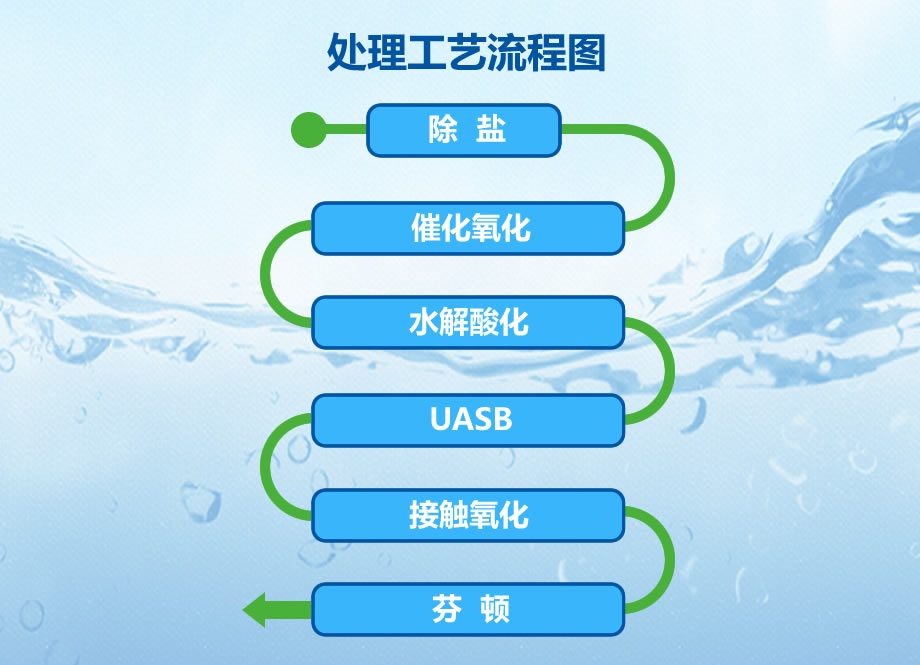 处理工艺流程图

除 盐

催化氧化

水解酸化

UASB

接触氧化

芬 顿